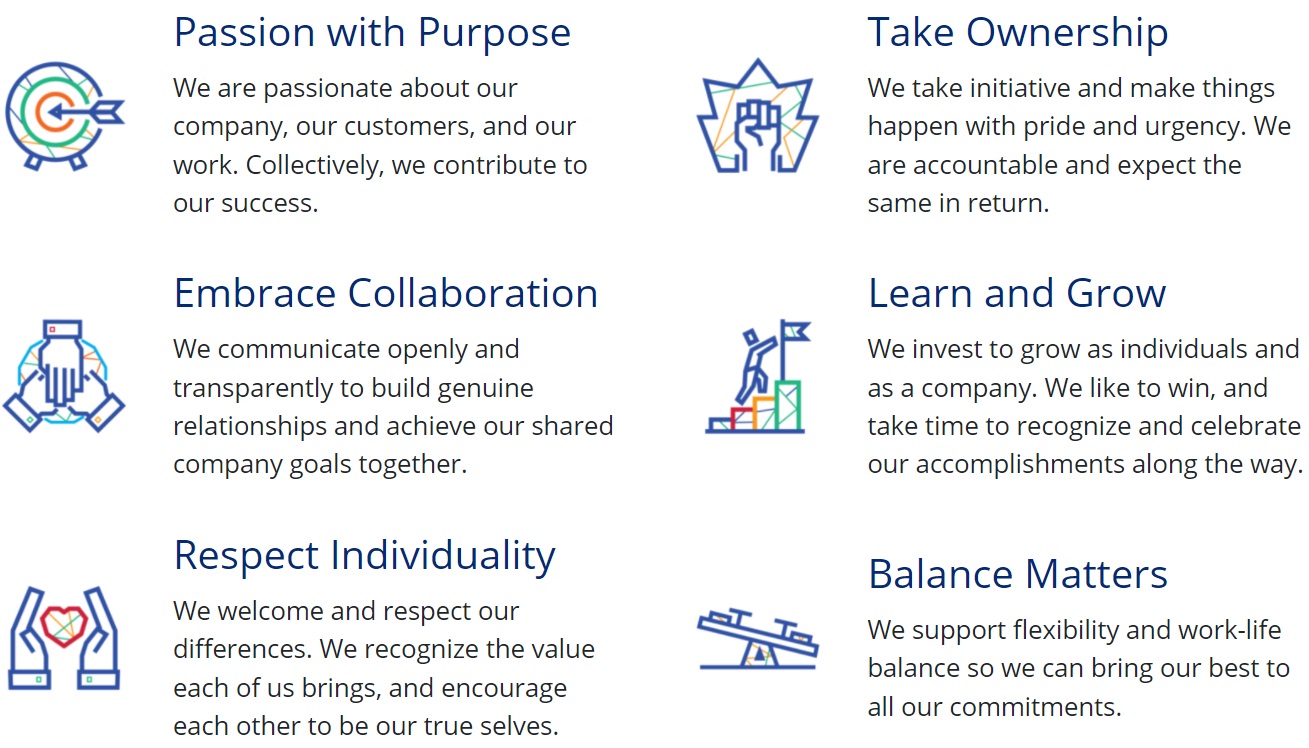 Passion with Purpose
We are passionate about our company, our customers, and our work. Collectively, we contribute to our success.

Embrace Collaboration
We communicate openly and transparently to build genuine relationships and achieve our shared company goals together.

Respect Individuality
We welcome and respect our differences. We recognize the value each of us brings, and encourage each other to be our true selves.

Take Ownership
We take initiative and make things happen with pride and urgency. We are accountable and expect the same in return.

Learn and Grow
We invest to grow as individuals and as a company. We like to win, and take time to recognize and celebrate our accomplishments along the way.

Balance Matters
We support flexibility and work-life balance so we can bring our best to all our commitments.